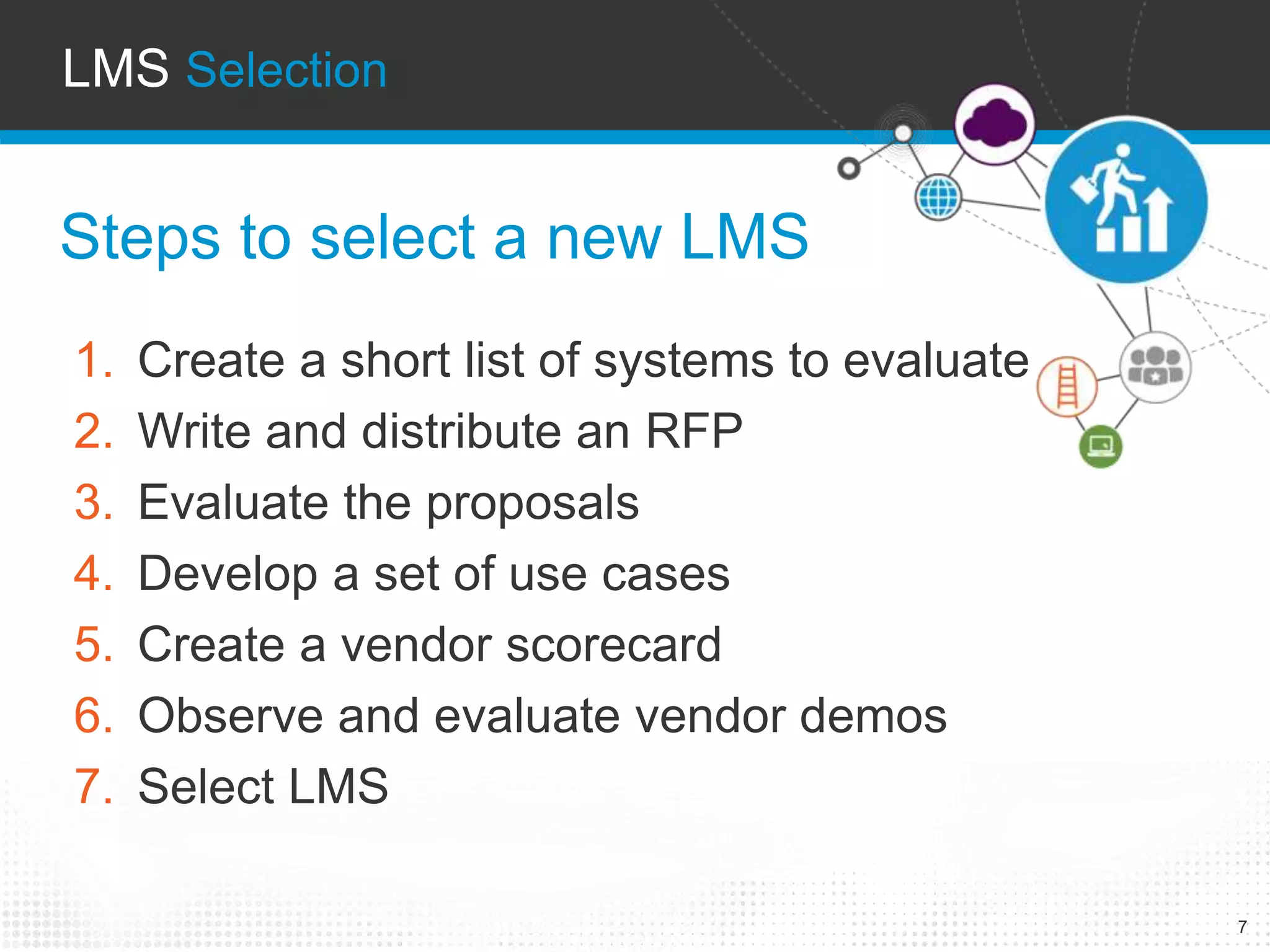 LMS Selection

Steps to select a new LMS

1. Create a short list of systems to evaluate
2. Write and distribute an RFP
3. Evaluate the proposals
4. Develop a set of use cases
5. Create a vendor scorecard
6. Observe and evaluate vendor demos
7. Select LMS

7